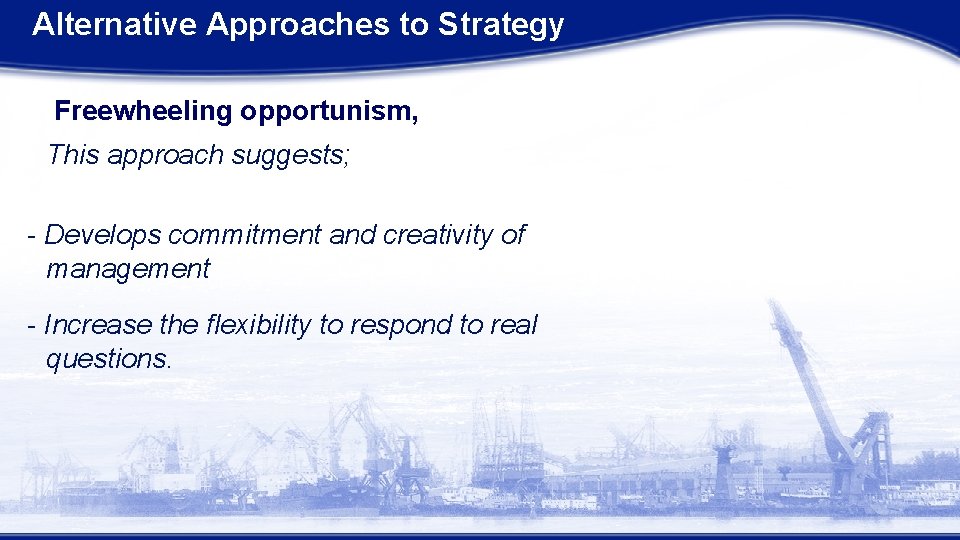 Alternative Approaches to Strategy

Freewheeling opportunism,

This approach suggests;

- Develops commitment and creativity of management

- Increase the flexibility to respond to real questions.